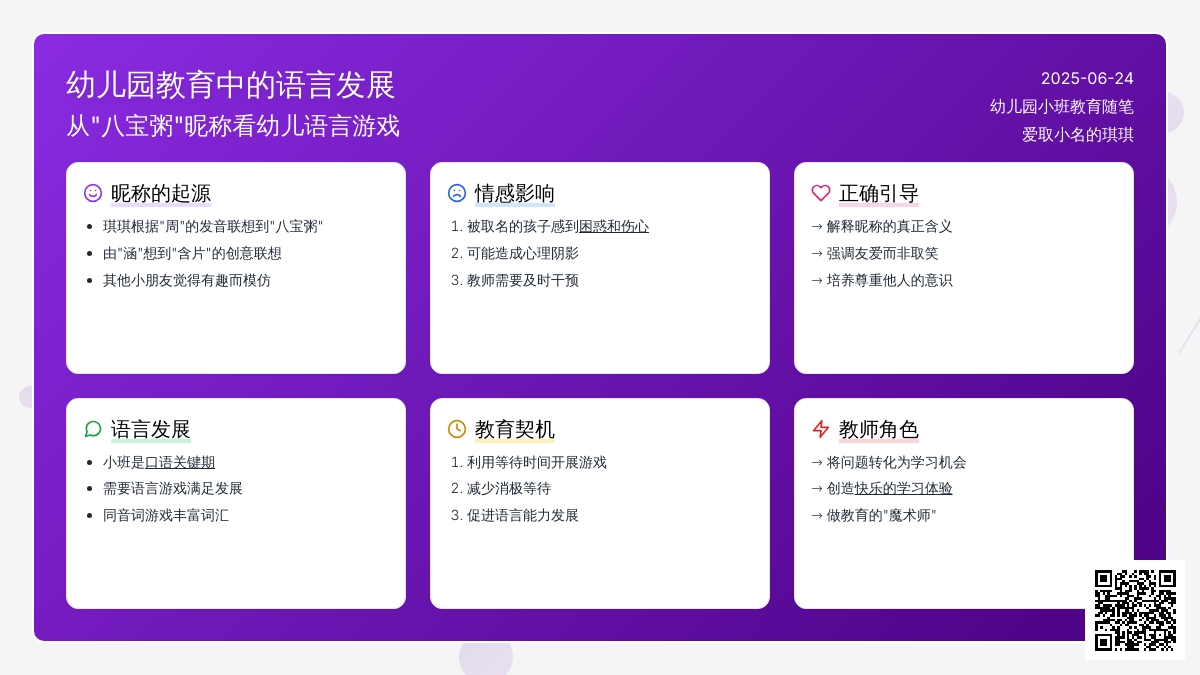 幼儿园教育中的语言发展
从"八宝粥"昵称看幼儿语言游戏

2025-06-24
幼儿园小班教育随笔
爱取小名的琪琪

昵称的起源
- 琪琪根据"周"的发音联想到"八宝粥"
- 由"涵"想到"含片"的创意联想
- 其他小朋友觉得有趣而模仿

情感影响
1. 被取名的孩子感到困惑和伤心
2. 可能造成心理阴影
3. 教师需要及时干预

正确引导
→ 解释昵称的真正含义
→ 强调友爱而非取笑
→ 培养尊重他人的意识

语言发展
- 小班是口语关键期
- 需要语言游戏满足发展
- 同音词游戏丰富词汇

教育契机
1. 利用等待时间开展游戏
2. 减少消极等待
3. 促进语言能力发展

教师角色
→ 将问题转化为学习机会
→ 创造快乐的学习体验
→ 做教育的"魔术师"